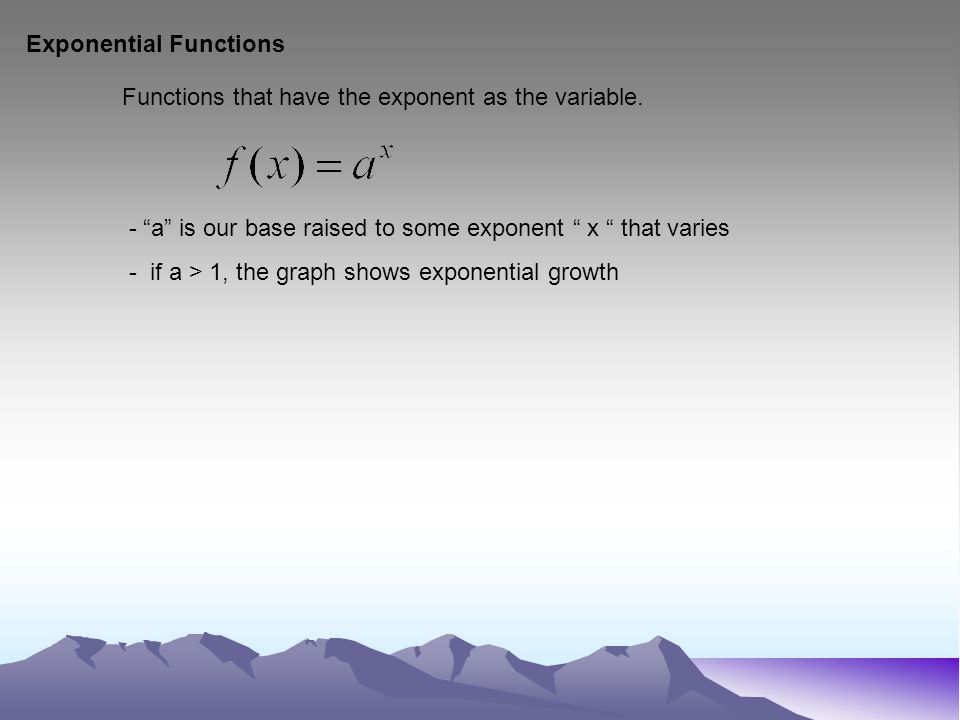 Exponential Functions

Functions that have the exponent as the variable.

$f(x) = a^x$

- “a” is our base raised to some exponent “ x “ that varies

- if a > 1, the graph shows exponential growth